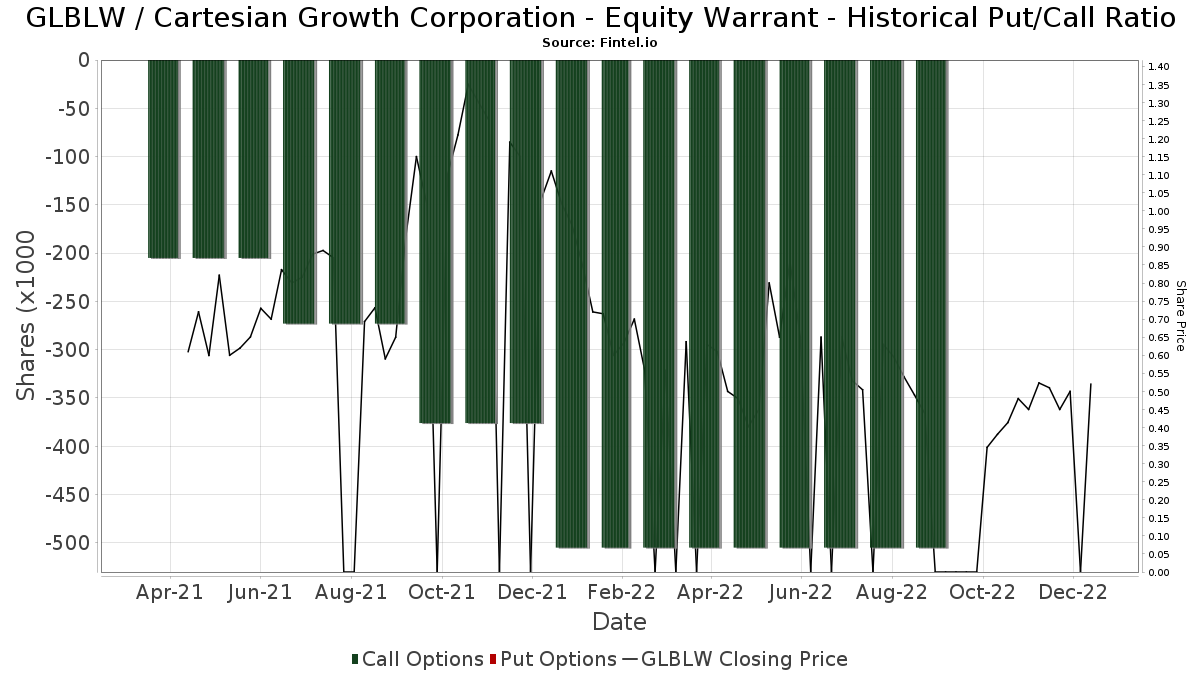 GLBLW / Cartesian Growth Corporation - Equity Warrant - Historical Put/Call Ratio
Source: Fintel.io

Shares (x1000

0
-50
-100
-150
-200
-250
-300
-350
-400
-450
-500

1.40
1.35
1.30
1.25
1.20
1.15
1.10
1.05
1.00
0.95
0.90
0.85
0.80
0.75
0.70
0.65
0.60
0.55
0.50
0.45
0.40
0.35
0.30
0.25
0.20
0.15
0.10
0.05
0.00

Share Price

Apr-21 Jun-21 Aug-21 Oct-21 Dec-21 Feb-22 Apr-22 Jun-22 Aug-22 Oct-22 Dec-22

Date

Call Options Put Options GLBLW Closing Price